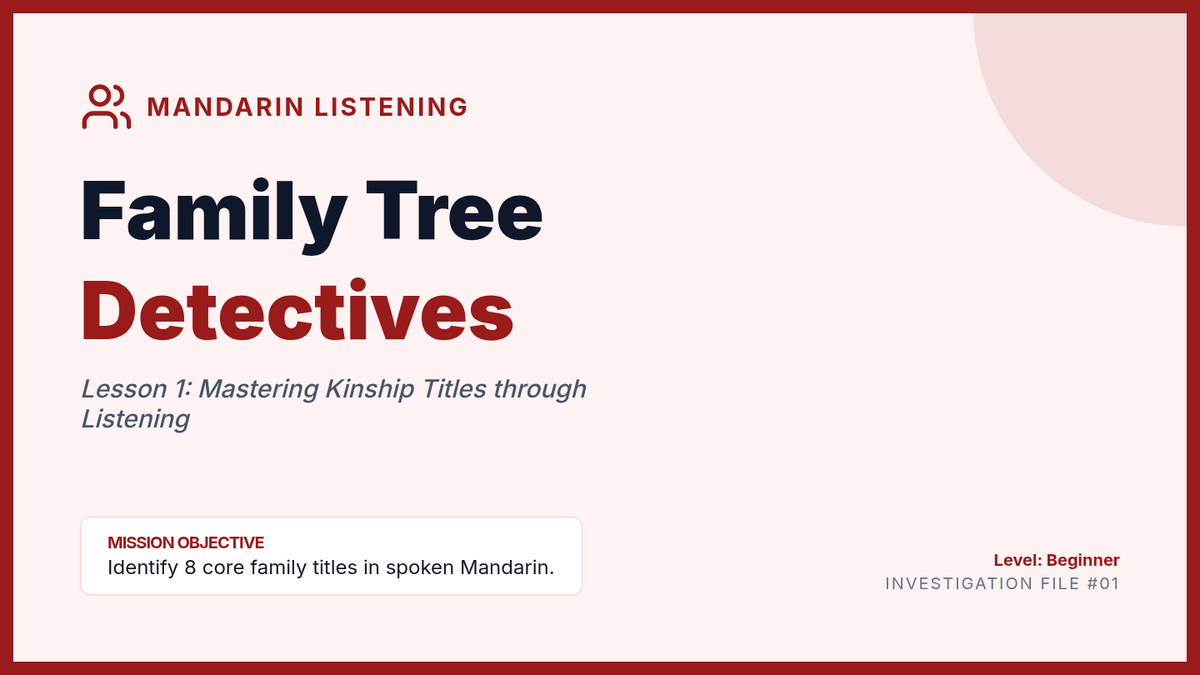 MANDARIN LISTENING

Family Tree Detectives

Lesson 1: Mastering Kinship Titles through Listening

MISSION OBJECTIVE
Identify 8 core family titles in spoken Mandarin.

Level: Beginner
INVESTIGATION FILE #01